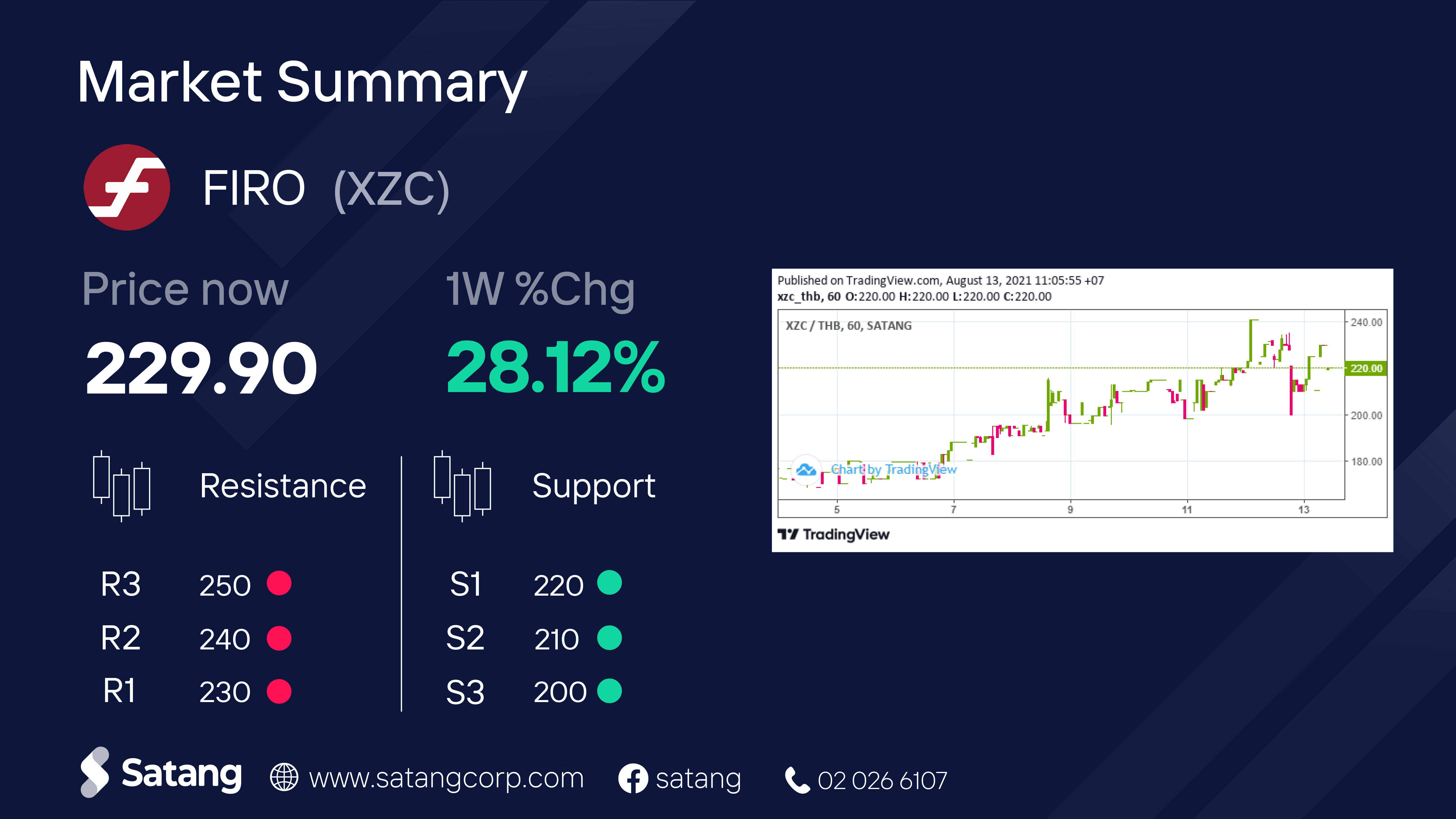 Market Summary

FIRO (XZC)

Price now
229.90

1W %Chg
28.12%

Resistance

R3 250
R2 240
R1 230

Support

S1 220
S2 210
S3 200

Published on TradingView.com, August 13, 2021 11:05:55 +07
xzc_thb, 60 O:220.00 H:220.00 L:220.00 C:220.00

XZC / THB, 60, SATANG

240.00
220.00
200.00
180.00

Chart by TradingView

5 7 9 11 13

TradingView

Satang www.satangcorp.com satang 02 026 6107